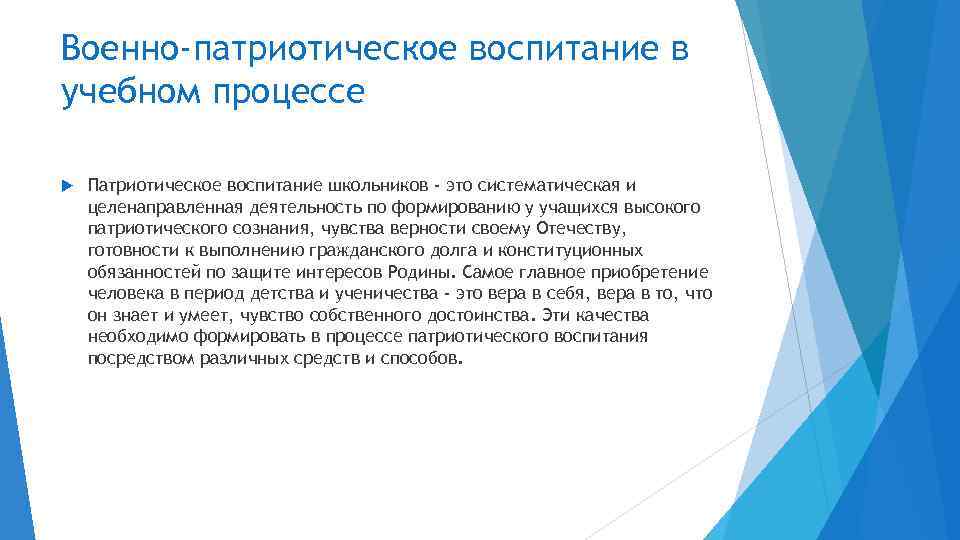 Военно-патриотическое воспитание в учебном процессе

Патриотическое воспитание школьников - это систематическая и целенаправленная деятельность по формированию у учащихся высокого патриотического сознания, чувства верности своему Отечеству, готовности к выполнению гражданского долга и конституционных обязанностей по защите интересов Родины. Самое главное приобретение человека в период детства и ученичества - это вера в себя, вера в то, что он знает и умеет, чувство собственного достоинства. Эти качества необходимо формировать в процессе патриотического воспитания посредством различных средств и способов.